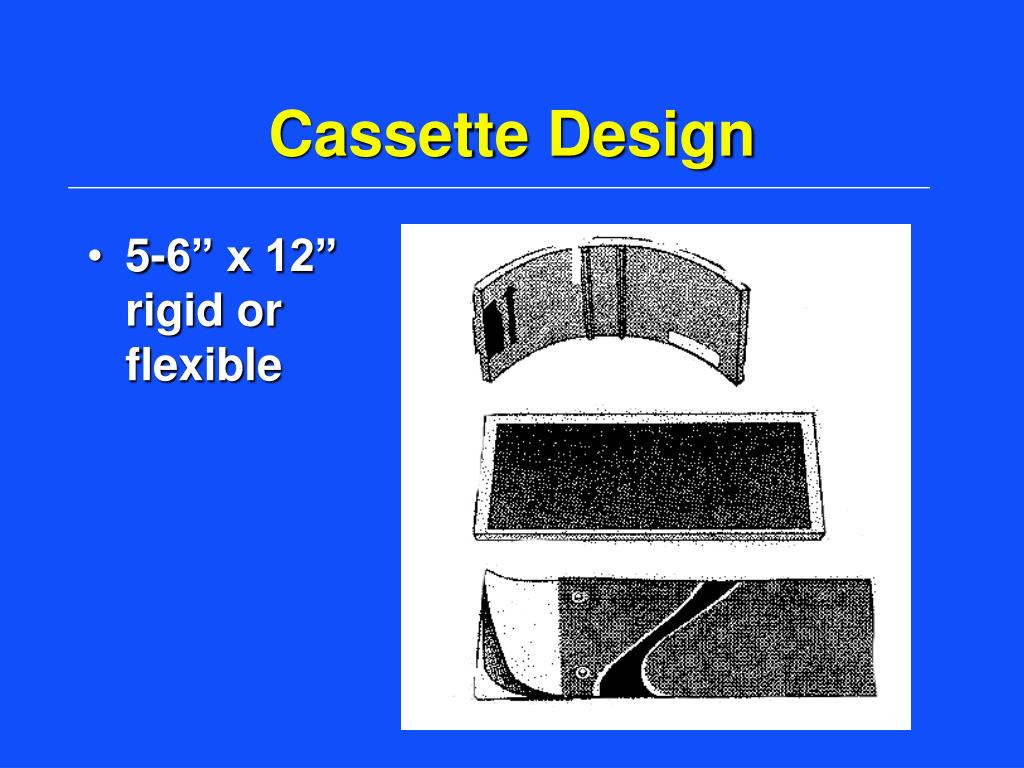 Cassette Design

• 5-6” x 12” rigid or flexible